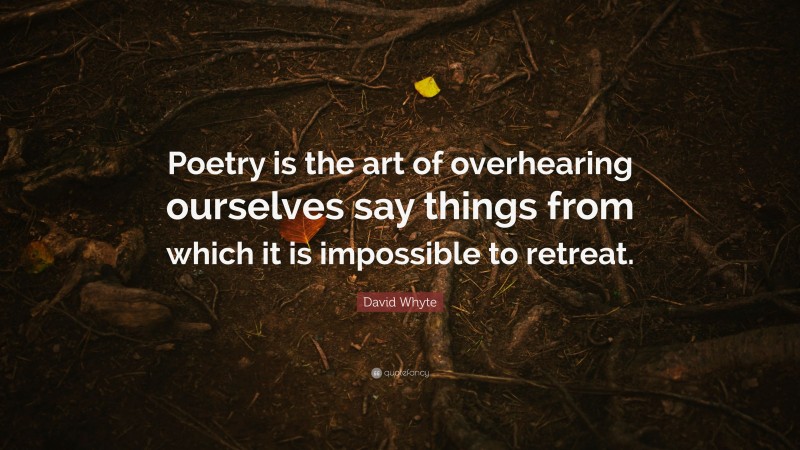 Poetry is the art of overhearing ourselves say things from which it is impossible to retreat.

David Whyte

quotefancy